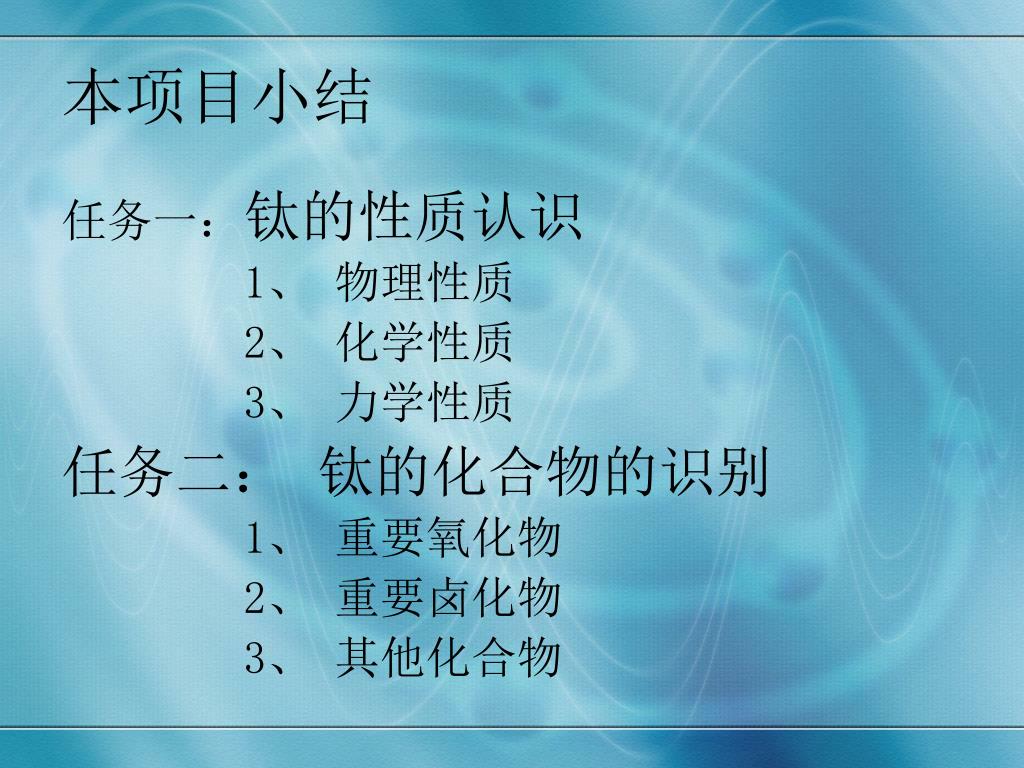 本项目小结

任务一：钛的性质认识

1、 物理性质

2、 化学性质

3、 力学性质

任务二： 钛的化合物的识别

1、 重要氧化物

2、 重要卤化物

3、 其他化合物